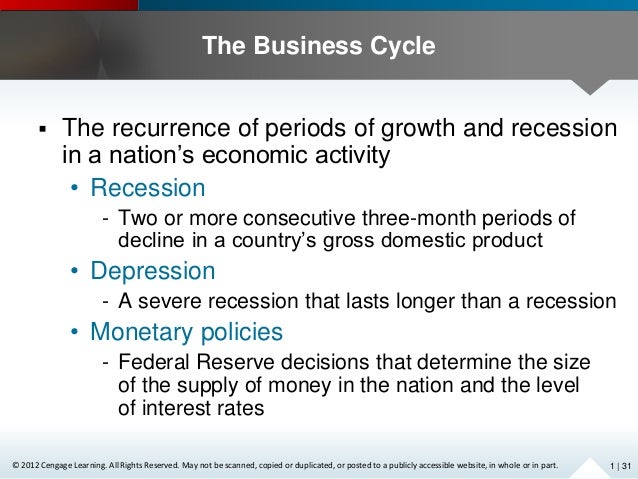 The Business Cycle

▪ The recurrence of periods of growth and recession in a nation’s economic activity

• Recession

- Two or more consecutive three-month periods of decline in a country’s gross domestic product

• Depression

- A severe recession that lasts longer than a recession

• Monetary policies

- Federal Reserve decisions that determine the size of the supply of money in the nation and the level of interest rates

© 2012 Cengage Learning. All Rights Reserved. May not be scanned, copied or duplicated, or posted to a publicly accessible website, in whole or in part.

1 | 31